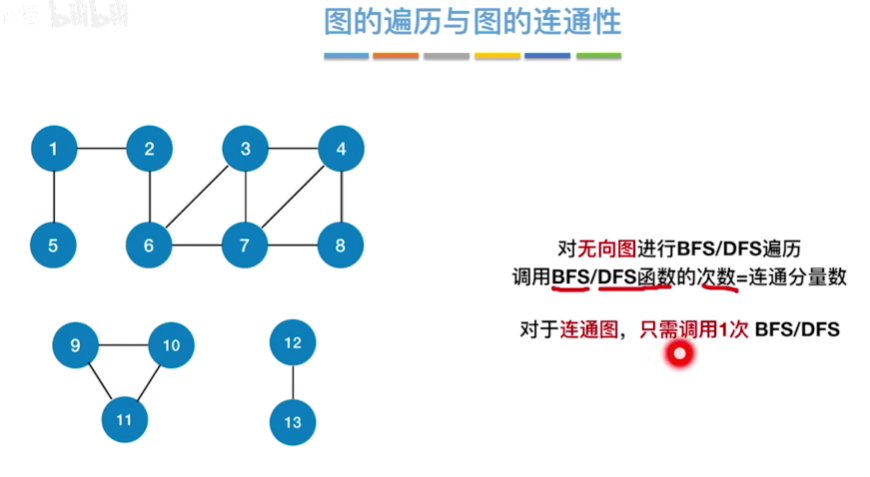 bilibili

图的遍历与图的连通性

1
2
3
4
5
6
7
8
9
10
11
12
13

对无向图进行BFS/DFS遍历
调用BFS/DFS函数的次数=连通分量数

对于连通图，只需调用1次 BFS/DFS